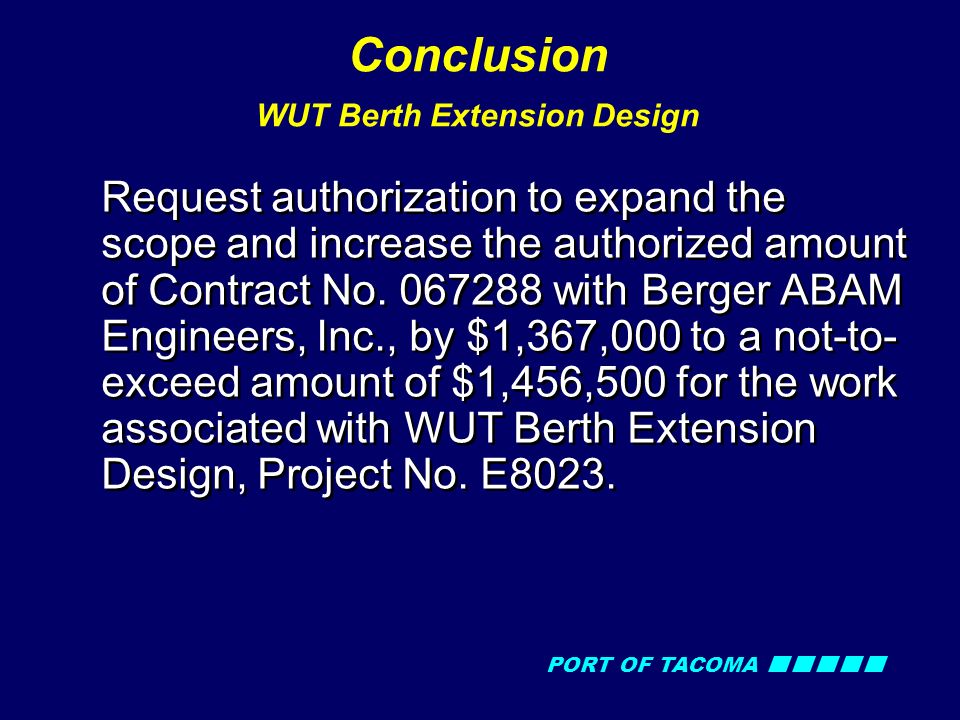 Conclusion

WUT Berth Extension Design

Request authorization to expand the scope and increase the authorized amount of Contract No. 067288 with Berger ABAM Engineers, Inc., by \$1,367,000 to a not-to-exceed amount of \$1,456,500 for the work associated with WUT Berth Extension Design, Project No. E8023.

PORT OF TACOMA